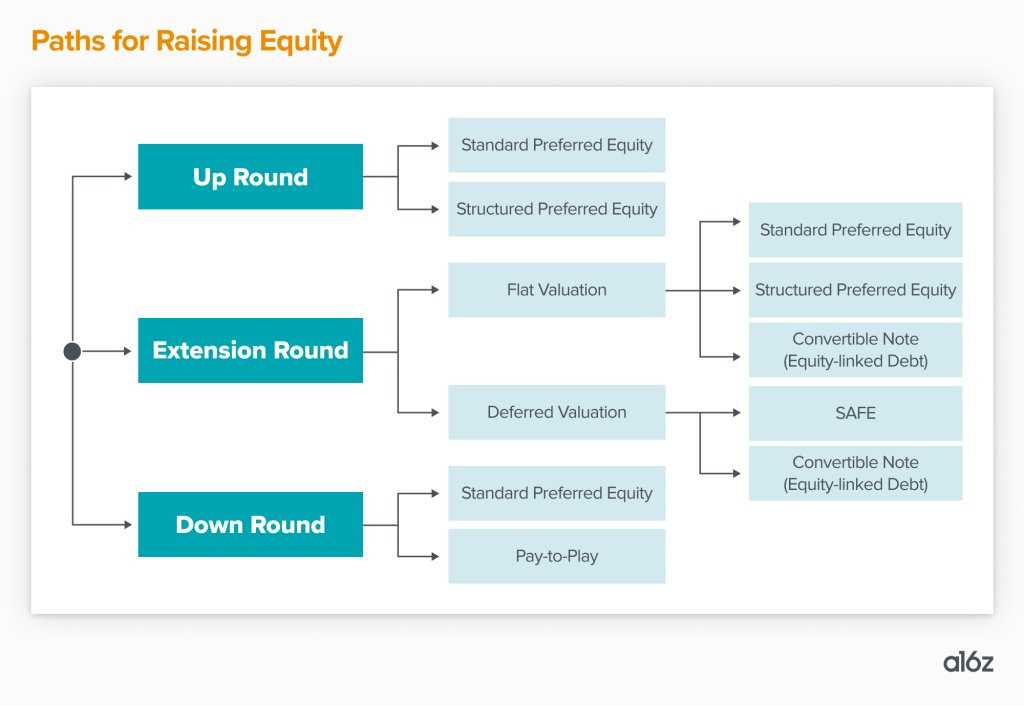 Paths for Raising Equity

Up Round

Standard Preferred Equity

Structured Preferred Equity

Extension Round

Flat Valuation

Standard Preferred Equity

Structured Preferred Equity

Convertible Note (Equity-linked Debt)

Deferred Valuation

SAFE

Convertible Note (Equity-linked Debt)

Down Round

Standard Preferred Equity

Pay-to-Play

a16z